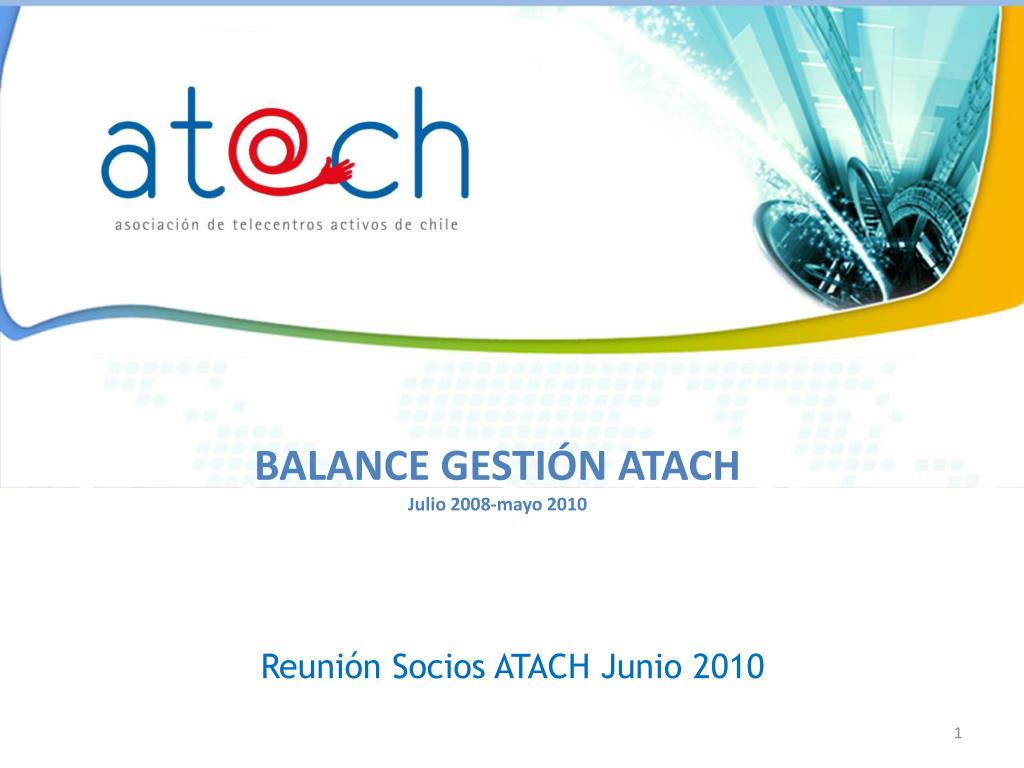 at@ch
asociación de telecentros activos de chile

BALANCE GESTIÓN ATACH
Julio 2008-mayo 2010

Reunión Socios ATACH Junio 2010

1